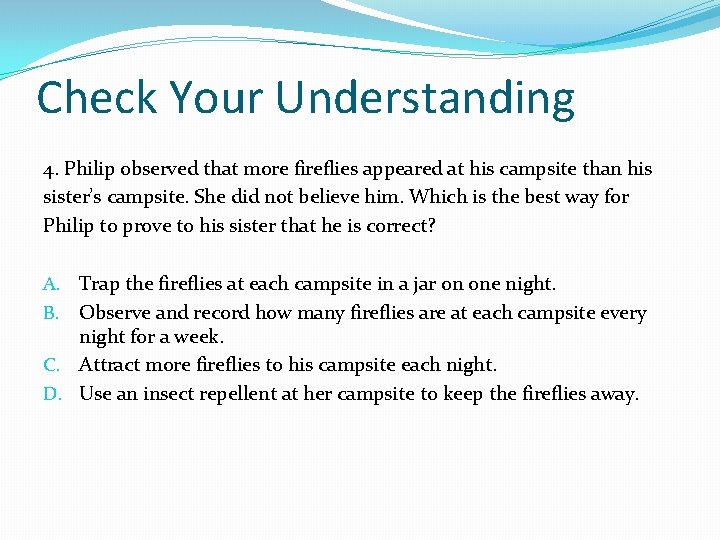 Check Your Understanding

4. Philip observed that more fireflies appeared at his campsite than his sister's campsite. She did not believe him. Which is the best way for Philip to prove to his sister that he is correct?

A. Trap the fireflies at each campsite in a jar on one night.
B. Observe and record how many fireflies are at each campsite every night for a week.
C. Attract more fireflies to his campsite each night.
D. Use an insect repellent at her campsite to keep the fireflies away.